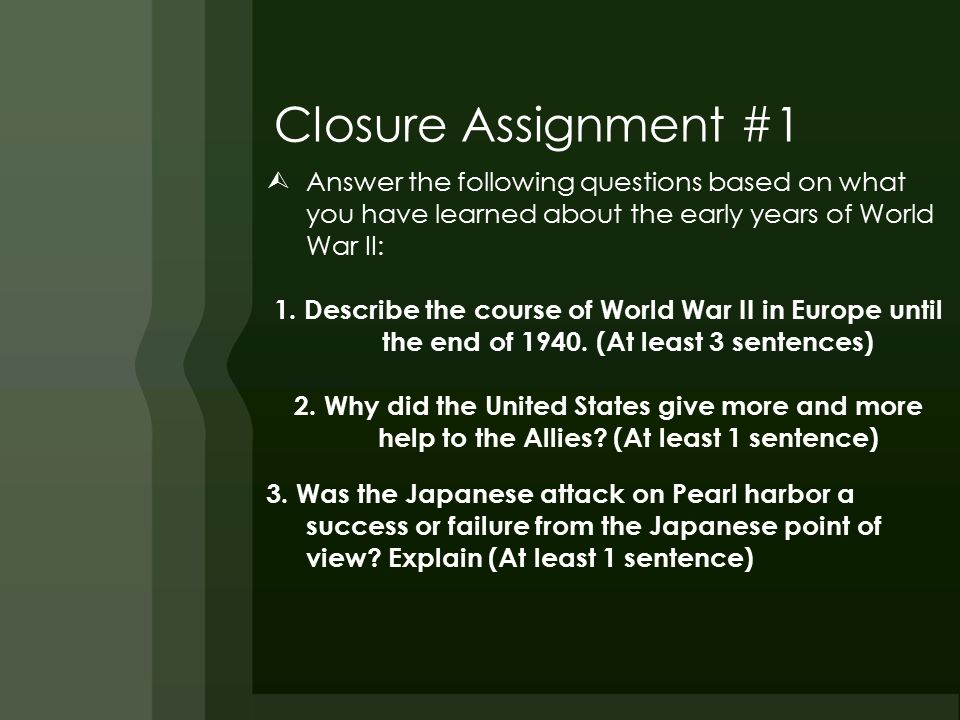 Closure Assignment #1

Answer the following questions based on what you have learned about the early years of World War II:

1. Describe the course of World War II in Europe until the end of 1940. (At least 3 sentences)

2. Why did the United States give more and more help to the Allies? (At least 1 sentence)

3. Was the Japanese attack on Pearl harbor a success or failure from the Japanese point of view? Explain (At least 1 sentence)